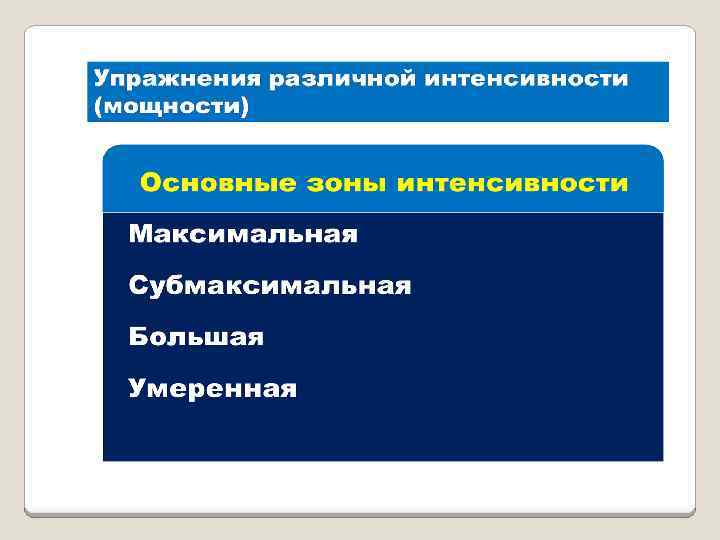 Упражнения различной интенсивности (мощности)

Основные зоны интенсивности

Максимальная

Субмаксимальная

Большая

Умеренная